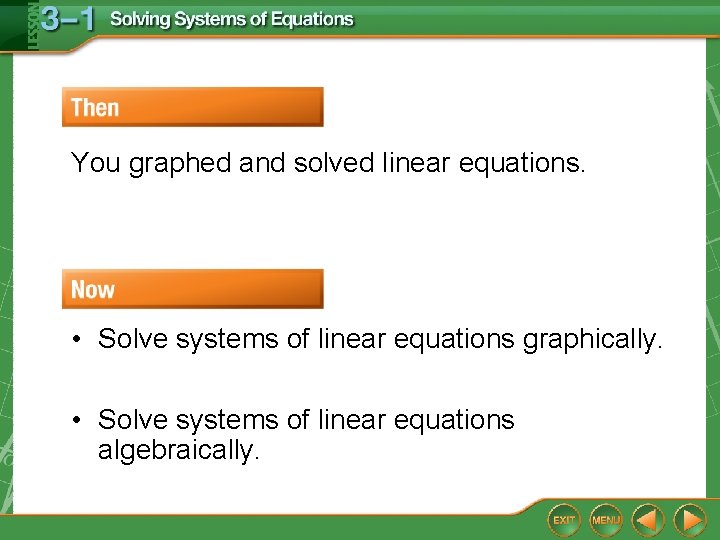 LESSON 3–1 Solving Systems of Equations

Then

You graphed and solved linear equations.

Now

• Solve systems of linear equations graphically.

• Solve systems of linear equations algebraically.

EXIT MENU